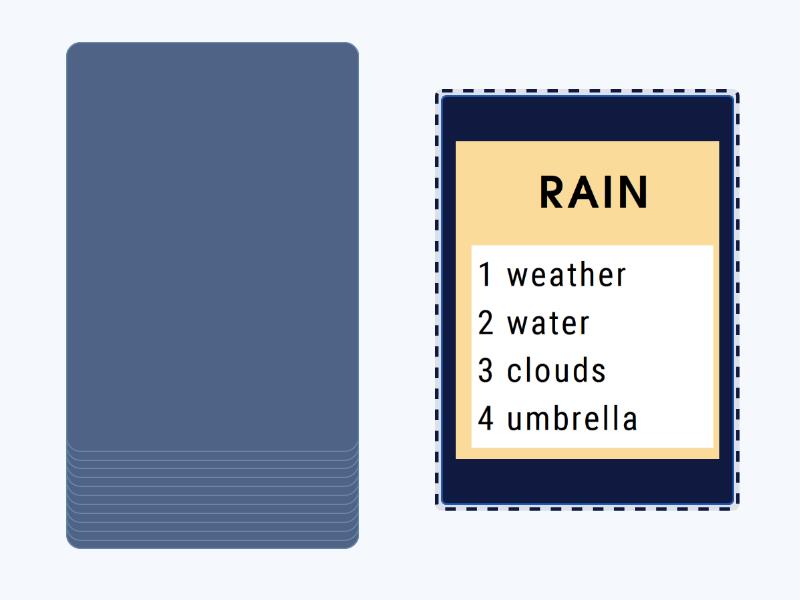 RAIN

1 weather
2 water
3 clouds
4 umbrella